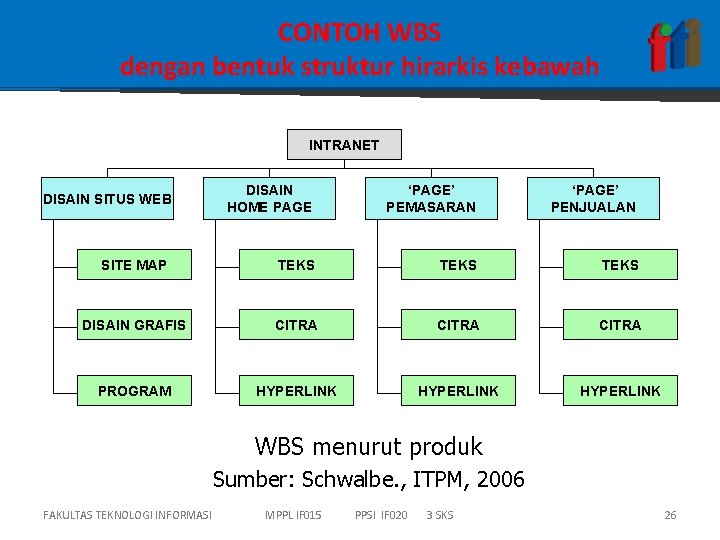 CONTOH WBS
dengan bentuk struktur hirarkis kebawah

fti

INTRANET

DISAIN SITUS WEB

SITE MAP

DISAIN GRAFIS

PROGRAM

DISAIN HOME PAGE

TEKS

CITRA

HYPERLINK

'PAGE' PEMASARAN

TEKS

CITRA

HYPERLINK

'PAGE' PENJUALAN

TEKS

CITRA

HYPERLINK

WBS menurut produk
Sumber: Schwalbe., ITPM, 2006

FAKULTAS TEKNOLOGI INFORMASI MPPL IF015 PPSI IF020 3 SKS 26